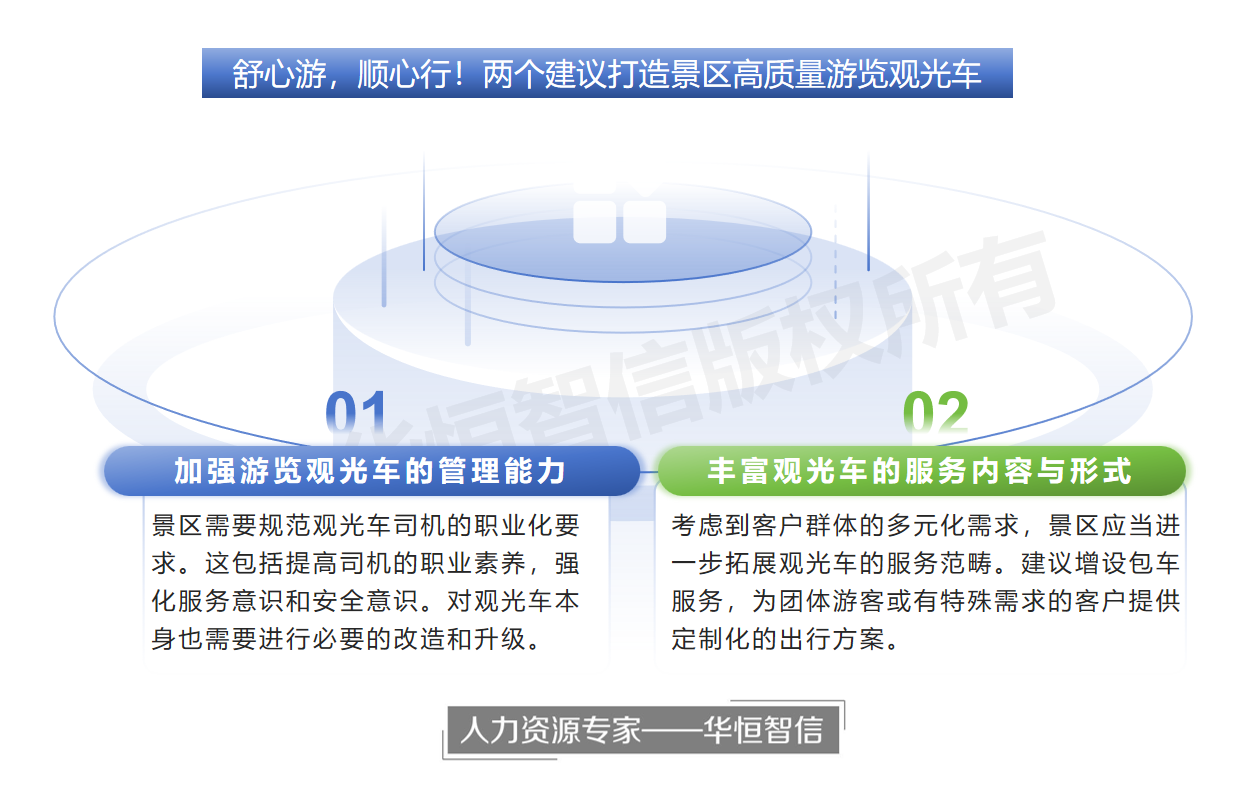 舒心游，顺心行！两个建议打造景区高质量游览观光车

华恒智信版权所有

01

加强游览观光车的管理能力

景区需要规范观光车司机的职业化要求。这包括提高司机的职业素养，强化服务意识和安全意识。对观光车本身也需要进行必要的改造和升级。

02

丰富观光车的服务内容与形式

考虑到客户群体的多元化需求，景区应当进一步拓展观光车的服务范畴。建议增设包车服务，为团体游客或有特殊需求的客户提供定制化的出行方案。

人力资源专家——华恒智信